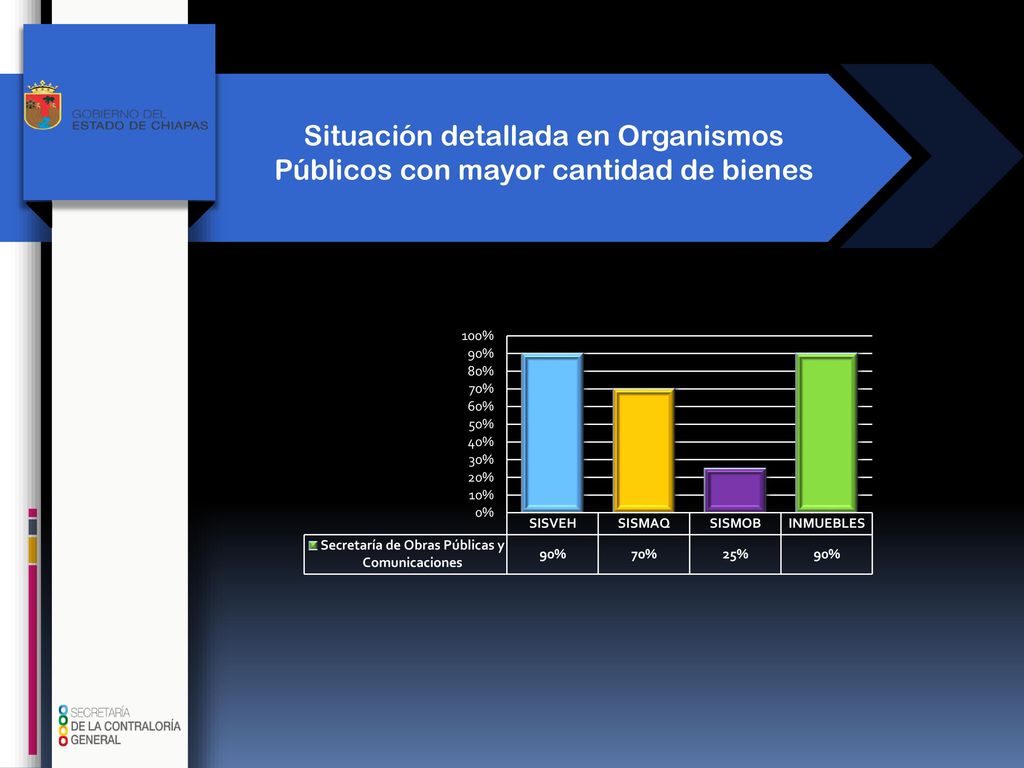 GOBIERNO DEL ESTADO DE CHIAPAS

Situación detallada en Organismos Públicos con mayor cantidad de bienes

100%
90%
80%
70%
60%
50%
40%
30%
20%
10%
0%

| | SISVEH | SISMAQ | SISMOB | INMUEBLES |
|---|---|---|---|---|
| Secretaría de Obras Públicas y Comunicaciones | 90% | 70% | 25% | 90% |

SECRETARÍA DE LA CONTRALORÍA GENERAL